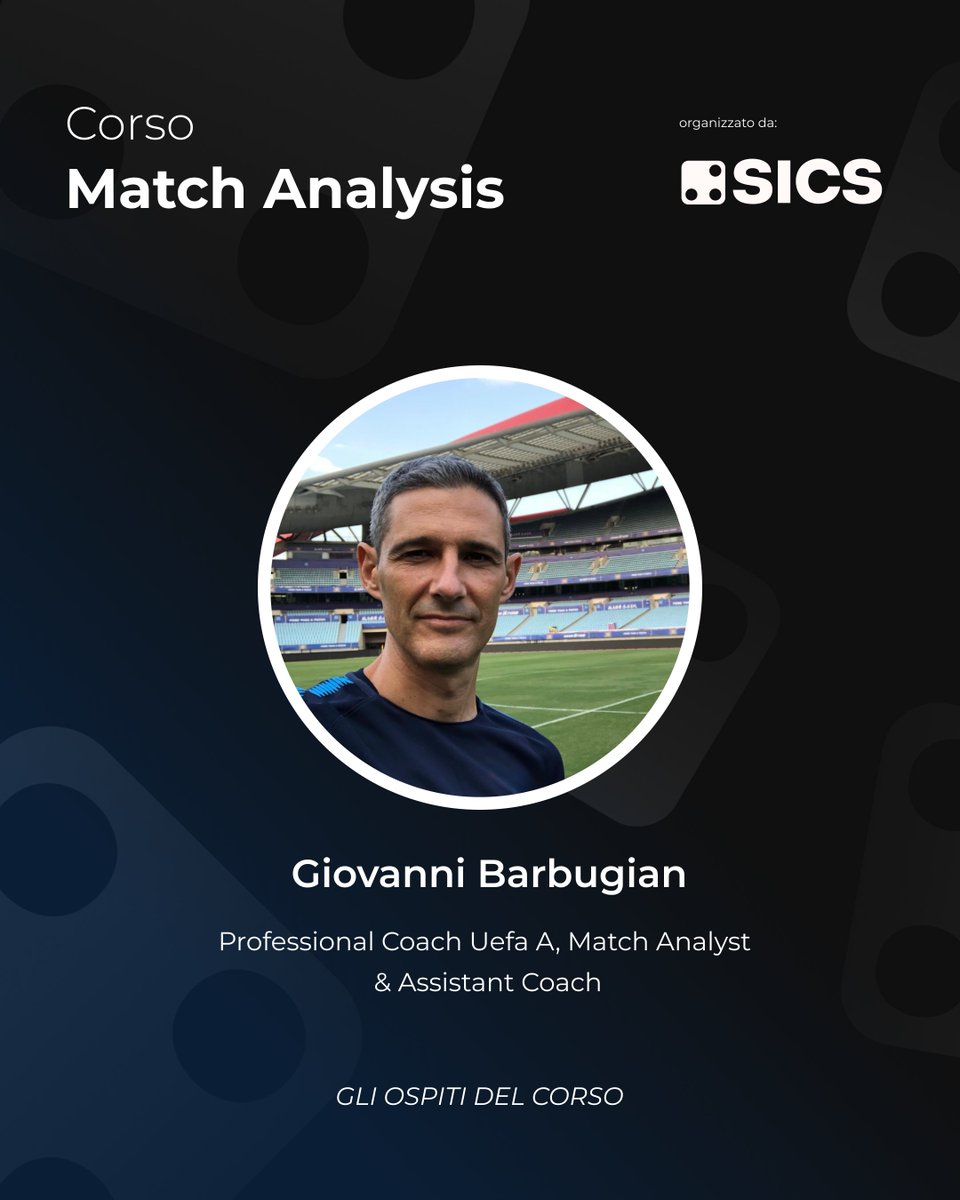 Corso
Match Analysis

organizzato da:
SICS

Giovanni Barbugian

Professional Coach Uefa A, Match Analyst
& Assistant Coach

GLI OSPITI DEL CORSO